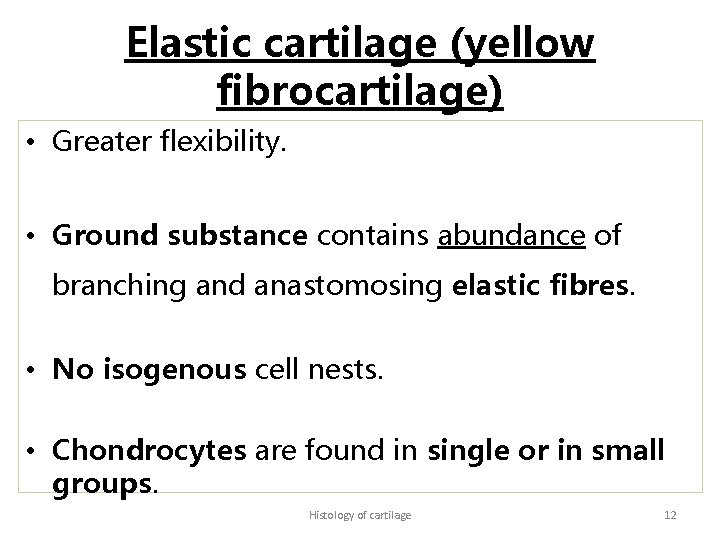 Elastic cartilage (yellow fibrocartilage)

• Greater flexibility.

• Ground substance contains abundance of branching and anastomosing elastic fibres.

• No isogenous cell nests.

• Chondrocytes are found in single or in small groups.

Histology of cartilage

12